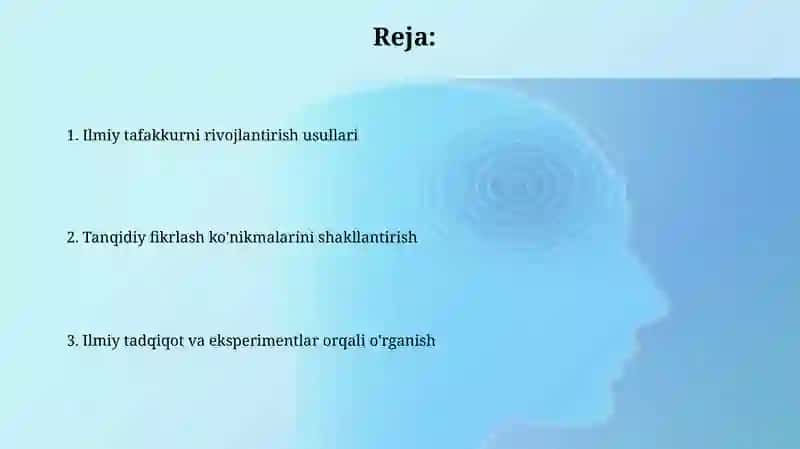 Reja:

1. Ilmiy tafakkurni rivojlantirish usullari

2. Tanqidiy fikrlash ko'nikmalarini shakllantirish

3. Ilmiy tadqiqot va eksperimentlar orqali o'rganish